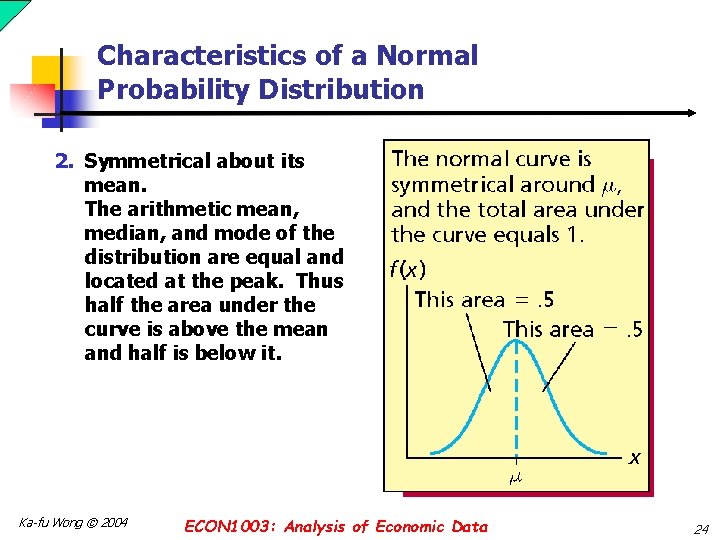 Characteristics of a Normal Probability Distribution

2. Symmetrical about its mean.
The arithmetic mean, median, and mode of the distribution are equal and located at the peak. Thus half the area under the curve is above the mean and half is below it.

The normal curve is symmetrical around $\mu$, and the total area under the curve equals 1.

$f(x)$

This area = .5

This area = .5

$x$

$\mu$

Ka-fu Wong © 2004

ECON1003: Analysis of Economic Data

24